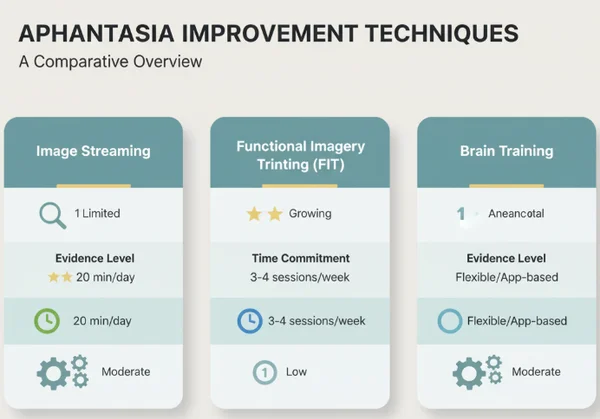 APHANTASIA IMPROVEMENT TECHNIQUES
A Comparative Overview

Image Streaming

1 Limited

Evidence Level
20 min/day

20 min/day

Moderate

Functional Imagery Trinting (FIT)

Growing

Time Commitment
3-4 sessions/week

3-4 sessions/week

1 Low

Brain Training

1 Aneancotal

Evidence Level
Flexible/App-based

Flexible/App-based

Moderate